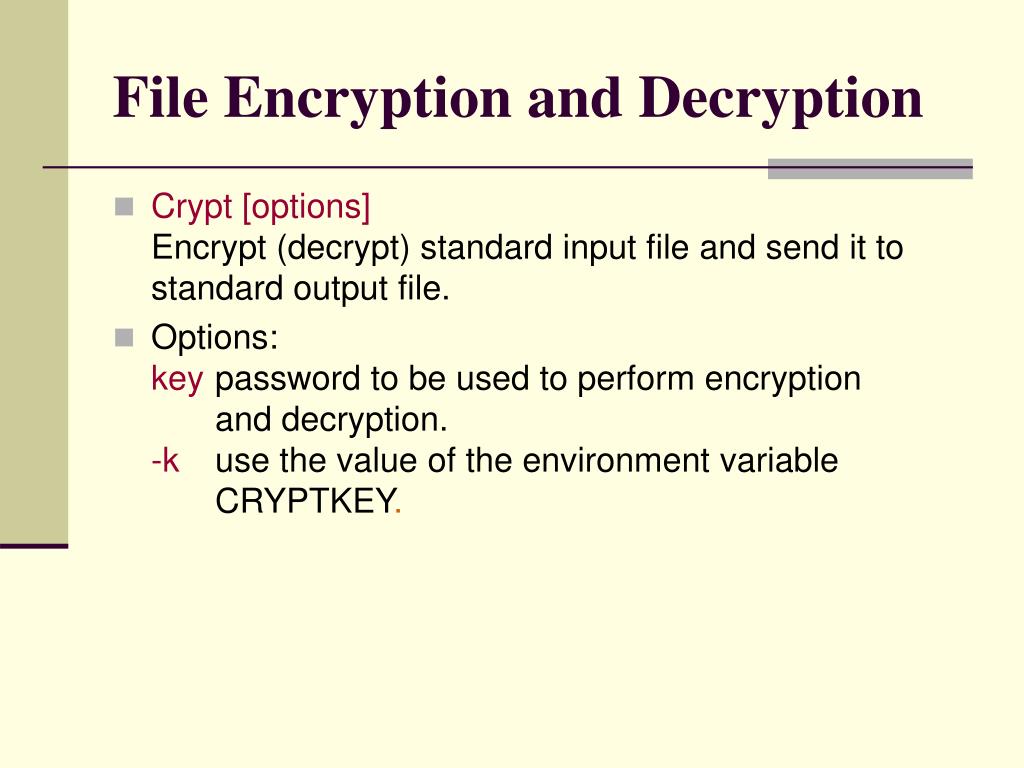 File Encryption and Decryption

Crypt [options]
Encrypt (decrypt) standard input file and send it to standard output file.

Options:
key password to be used to perform encryption and decryption.
-k use the value of the environment variable CRYPTKEY.